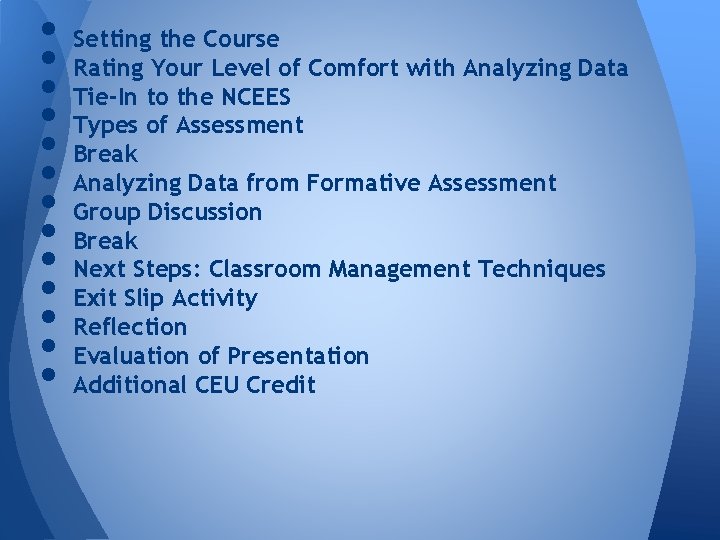 - Setting the Course
- Rating Your Level of Comfort with Analyzing Data
- Tie-In to the NCEES
- Types of Assessment
- Break
- Analyzing Data from Formative Assessment
- Group Discussion
- Break
- Next Steps: Classroom Management Techniques
- Exit Slip Activity
- Reflection
- Evaluation of Presentation
- Additional CEU Credit